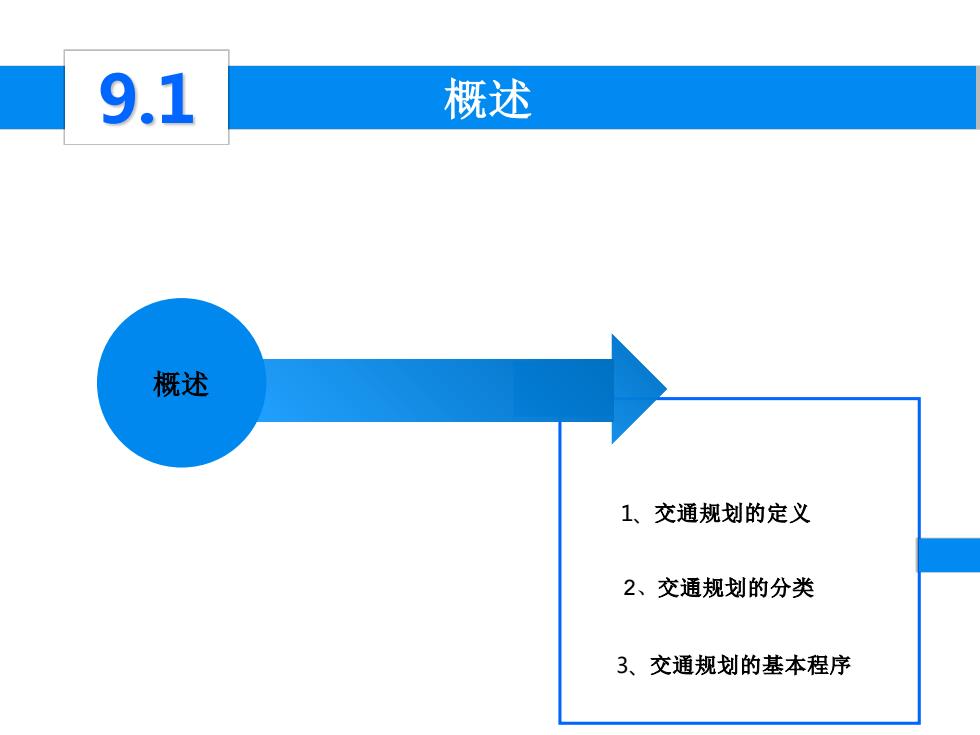 9.1

概述

概述

1、交通规划的定义

2、交通规划的分类

3、交通规划的基本程序